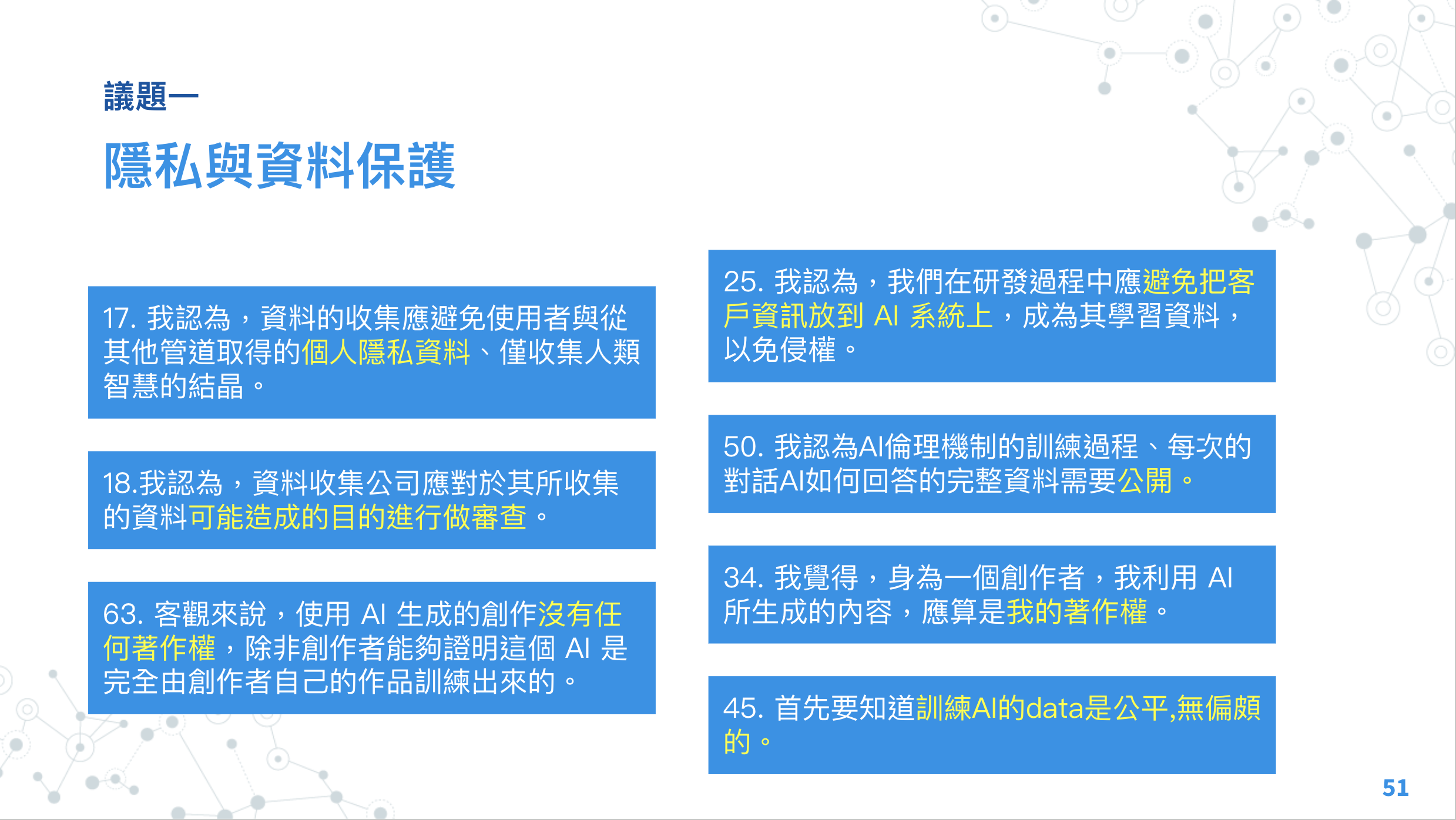 議題一

隱私與資料保護

17. 我認為，資料的收集應避免使用者與從其他管道取得的個人隱私資料、僅收集人類智慧的結晶。

18.我認為，資料收集公司應對於其所收集的資料可能造成的目的進行做審查。

63. 客觀來說，使用 AI 生成的創作沒有任何著作權，除非創作者能夠證明這個 AI 是完全由創作者自己的作品訓練出來的。

25. 我認為，我們在研發過程中應避免把客戶資訊放到 AI 系統上，成為其學習資料，以免侵權。

50. 我認為AI倫理機制的訓練過程、每次的對話AI如何回答的完整資料需要公開。

34. 我覺得，身為一個創作者，我利用 AI 所生成的內容，應算是我的著作權。

45. 首先要知道訓練AI的data是公平,無偏頗的。

51